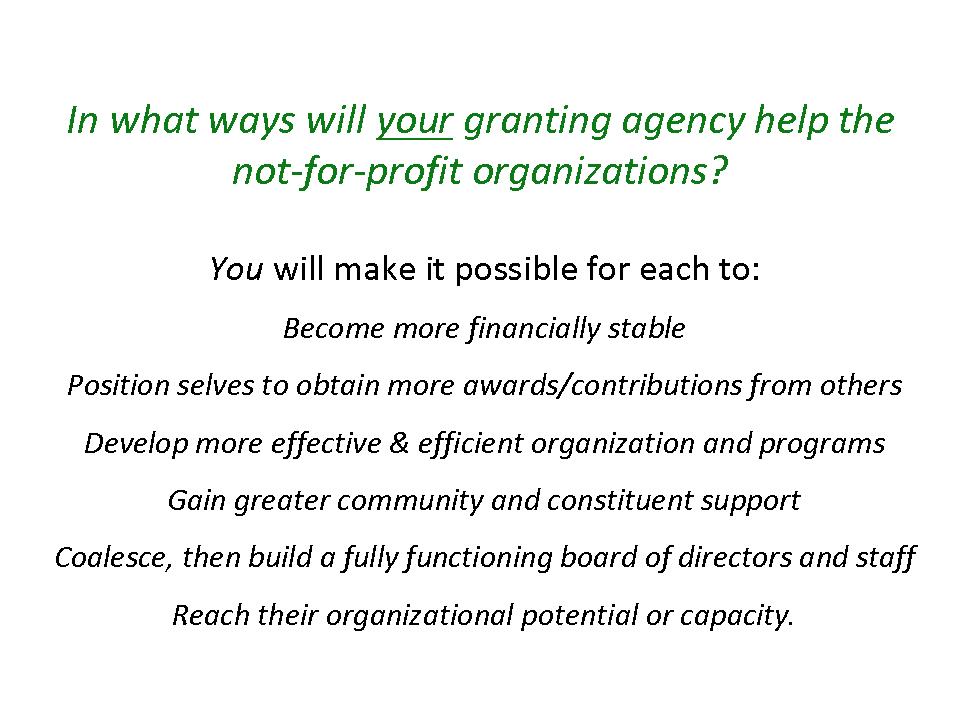 In what ways will your granting agency help the not-for-profit organizations?

You will make it possible for each to:

Become more financially stable

Position selves to obtain more awards/contributions from others

Develop more effective & efficient organization and programs

Gain greater community and constituent support

Coalesce, then build a fully functioning board of directors and staff

Reach their organizational potential or capacity.